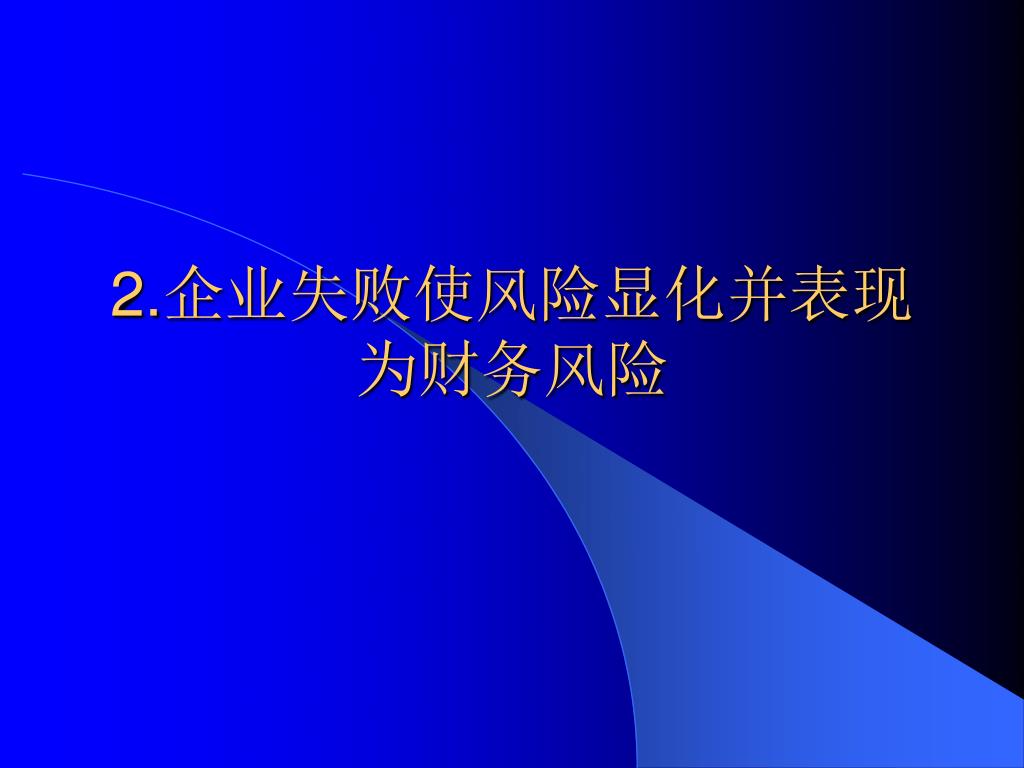 2.企业失败使风险显化并表现为财务风险